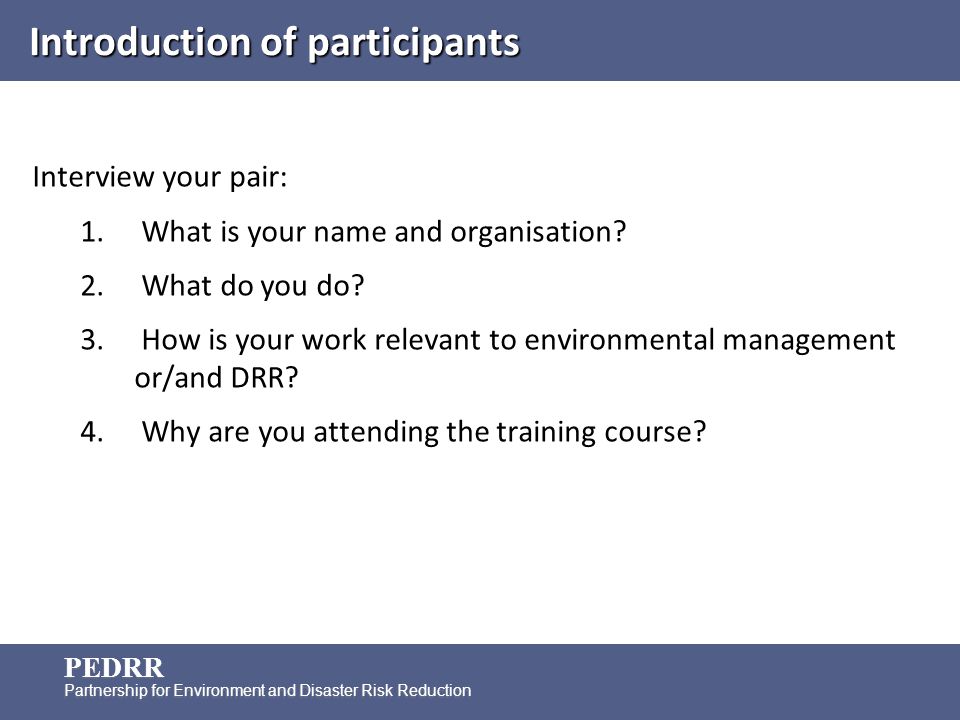 Introduction of participants

Interview your pair:

1. What is your name and organisation?

2. What do you do?

3. How is your work relevant to environmental management or/and DRR?

4. Why are you attending the training course?

PEDRR
Partnership for Environment and Disaster Risk Reduction